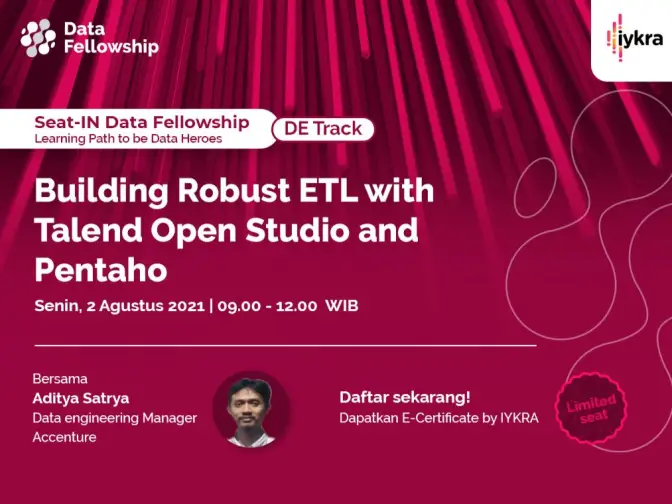 Data Fellowship

iykra

Seat-IN Data Fellowship
Learning Path to be Data Heroes

DE Track

Building Robust ETL with Talend Open Studio and Pentaho

Senin, 2 Agustus 2021 | 09.00 - 12.00 WIB

Bersama
Aditya Satrya
Data engineering Manager
Accenture

Daftar sekarang!
Dapatkan E-Certificate by IYKRA

Limited seat